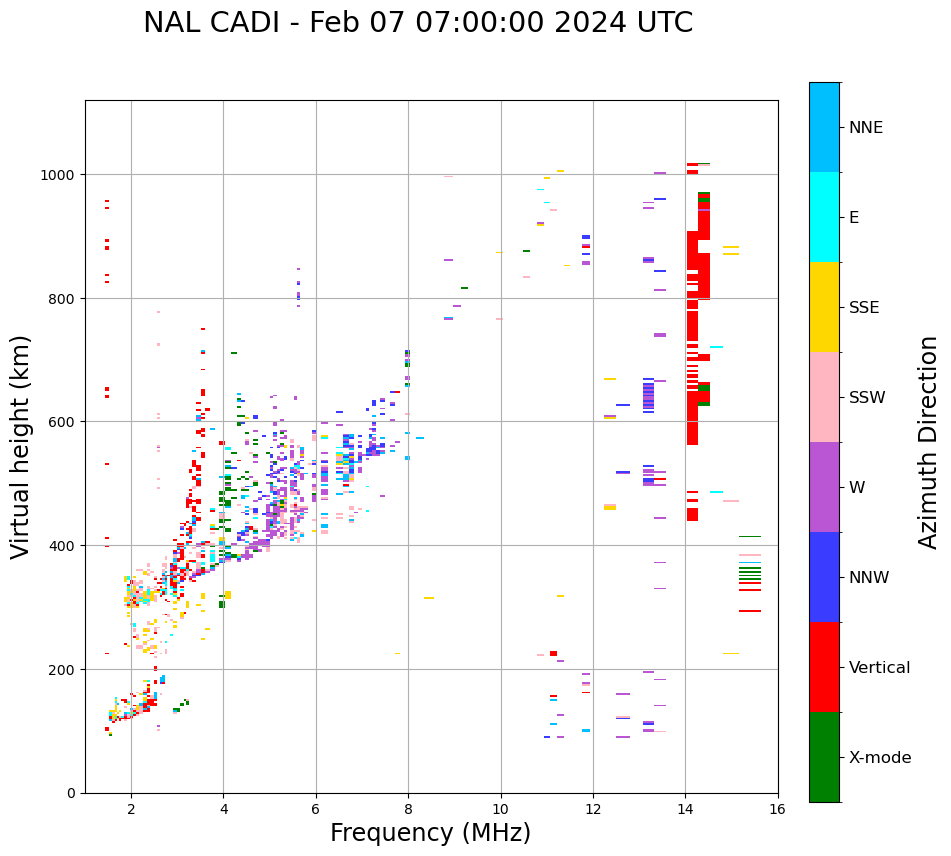 NAL CADI - Feb 07 07:00:00 2024 UTC

Virtual height (km)

1000
800
600
400
200
0

2
4
6
8
10
12
14
16

Frequency (MHz)

NNE
E
SSE
SSW
W
NNW
Vertical
X-mode

Azimuth Direction